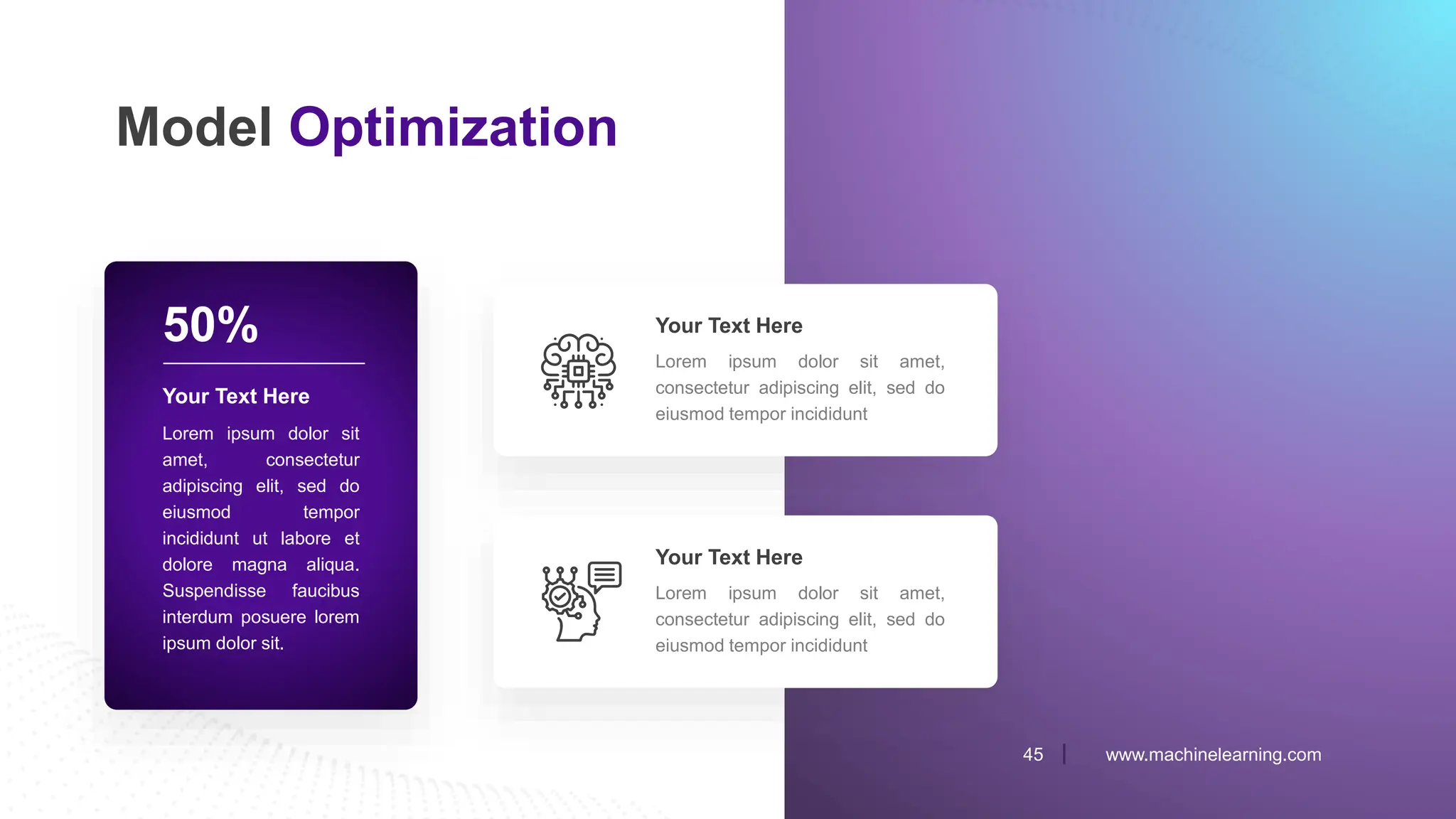 Model Optimization

50%

Your Text Here

Lorem ipsum dolor sit amet, consectetur adipiscing elit, sed do eiusmod tempor incididunt ut labore et dolore magna aliqua. Suspendisse faucibus interdum posuere lorem ipsum dolor sit.

Your Text Here

Lorem ipsum dolor sit amet, consectetur adipiscing elit, sed do eiusmod tempor incididunt

Your Text Here

Lorem ipsum dolor sit amet, consectetur adipiscing elit, sed do eiusmod tempor incididunt

45 | www.machinelearning.com